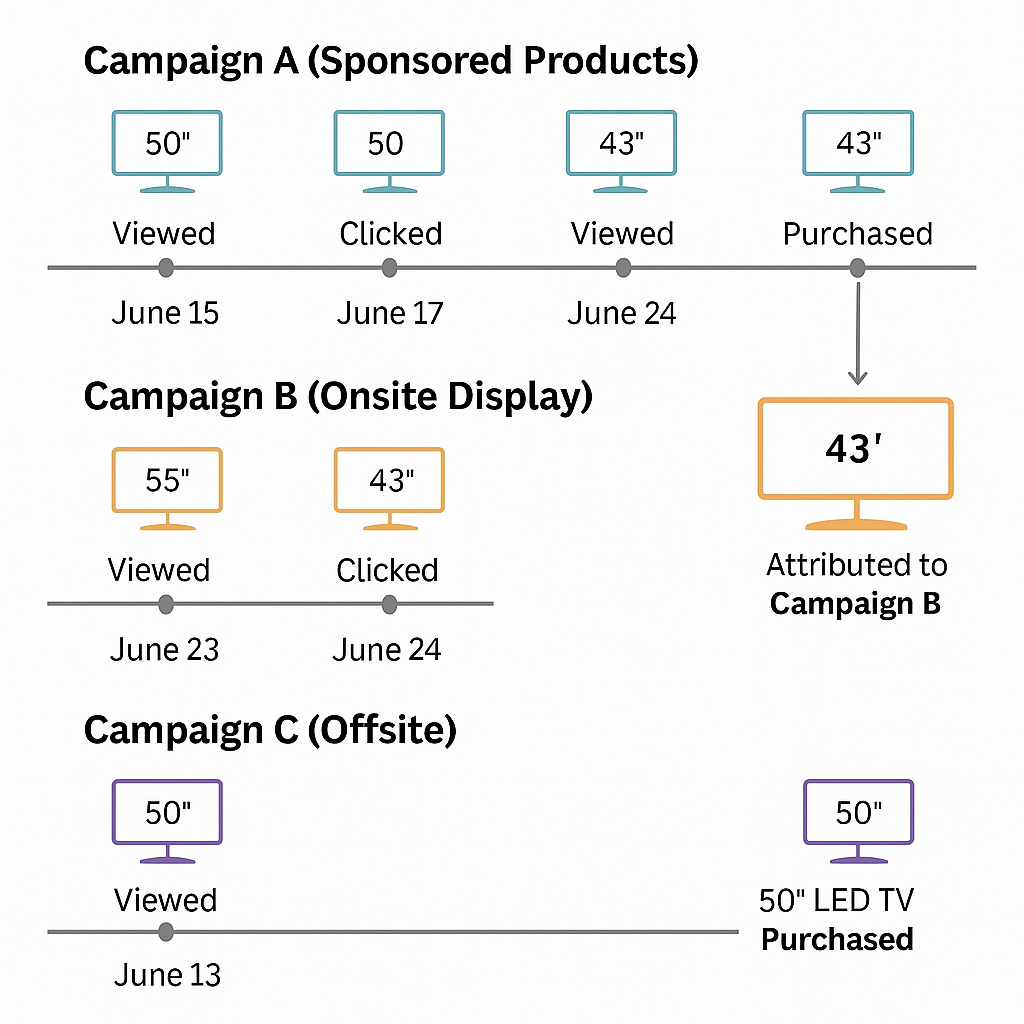 Campaign A (Sponsored Products)

50"
Viewed
June 15

50
Clicked
June 17

43"
Viewed
June 24

43"
Purchased

Campaign B (Onsite Display)

55"
Viewed
June 23

43"
Clicked
June 24

43′
Attributed to **Campaign B**

Campaign C (Offsite)

50"
Viewed
June 13

50"
50" LED TV
**Purchased**